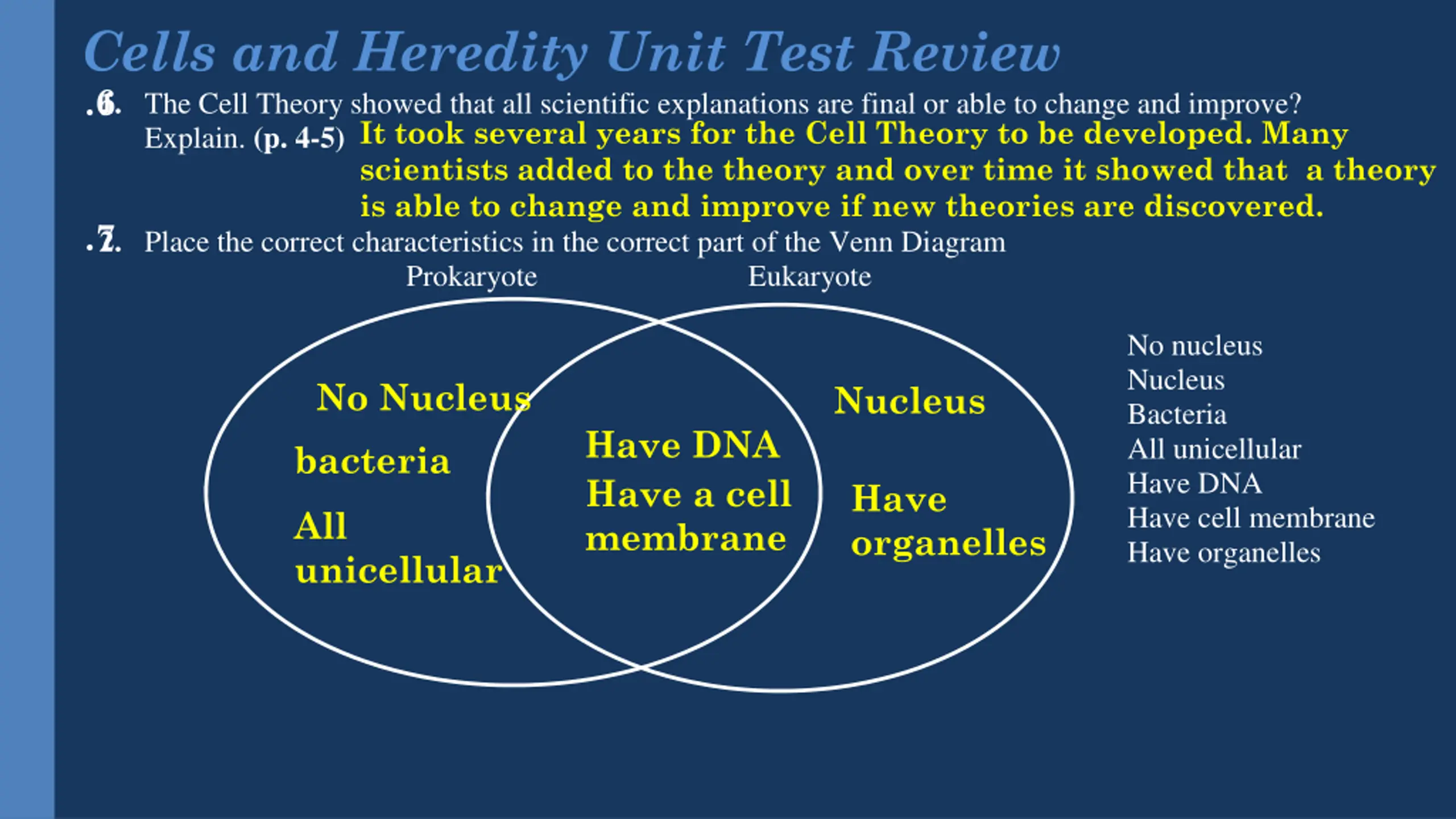 Cells and Heredity Unit Test Review

6. The Cell Theory showed that all scientific explanations are final or able to change and improve? Explain. (p. 4-5) It took several years for the Cell Theory to be developed. Many scientists added to the theory and over time it showed that a theory is able to change and improve if new theories are discovered.

7. Place the correct characteristics in the correct part of the Venn Diagram

Prokaryote

Eukaryote

No Nucleus

bacteria

All unicellular

Have DNA

Have a cell membrane

Nucleus

Have organelles

No nucleus
Nucleus
Bacteria
All unicellular
Have DNA
Have cell membrane
Have organelles